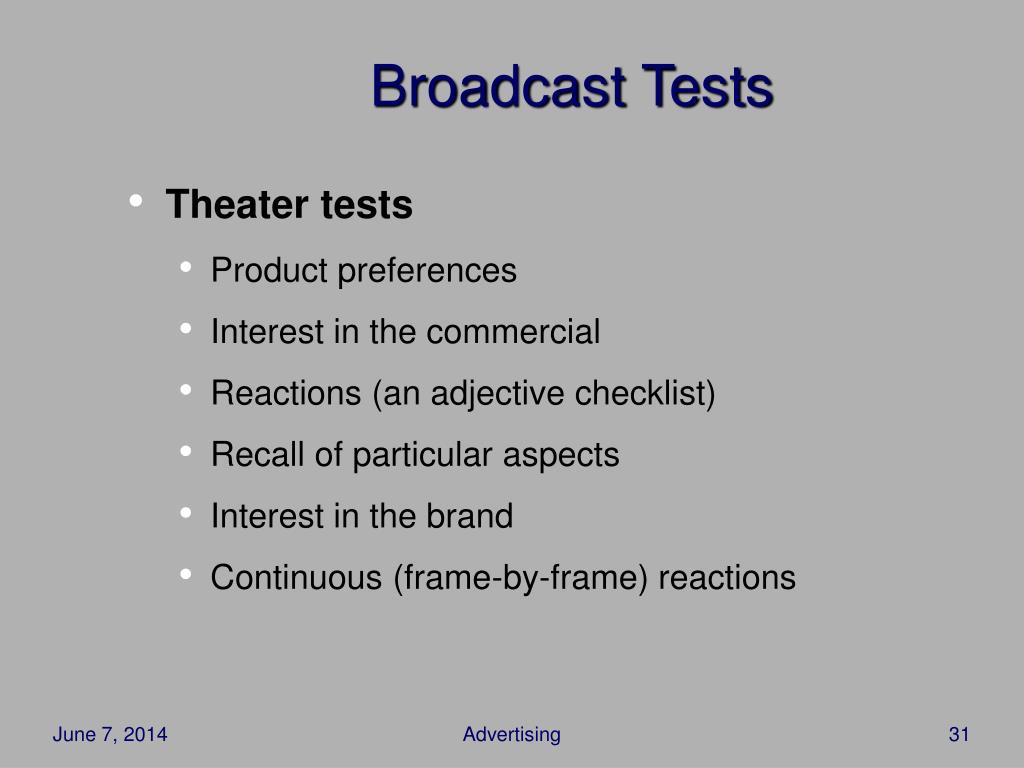 Broadcast Tests

• Theater tests
  • Product preferences
  • Interest in the commercial
  • Reactions (an adjective checklist)
  • Recall of particular aspects
  • Interest in the brand
  • Continuous (frame-by-frame) reactions

June 7, 2014
Advertising
31